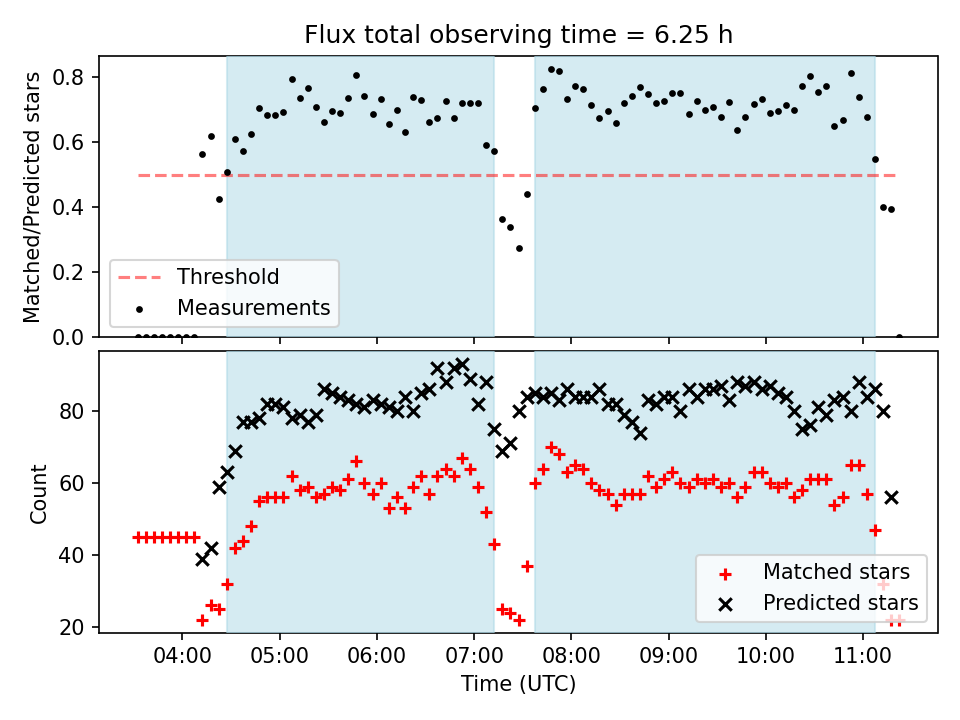 Flux total observing time = 6.25 h

Matched/Predicted stars

0.8
0.6
0.4
0.2
0.0

Threshold
Measurements

Count

80
60
40
20

Matched stars
Predicted stars

04:00 05:00 06:00 07:00 08:00 09:00 10:00 11:00

Time (UTC)